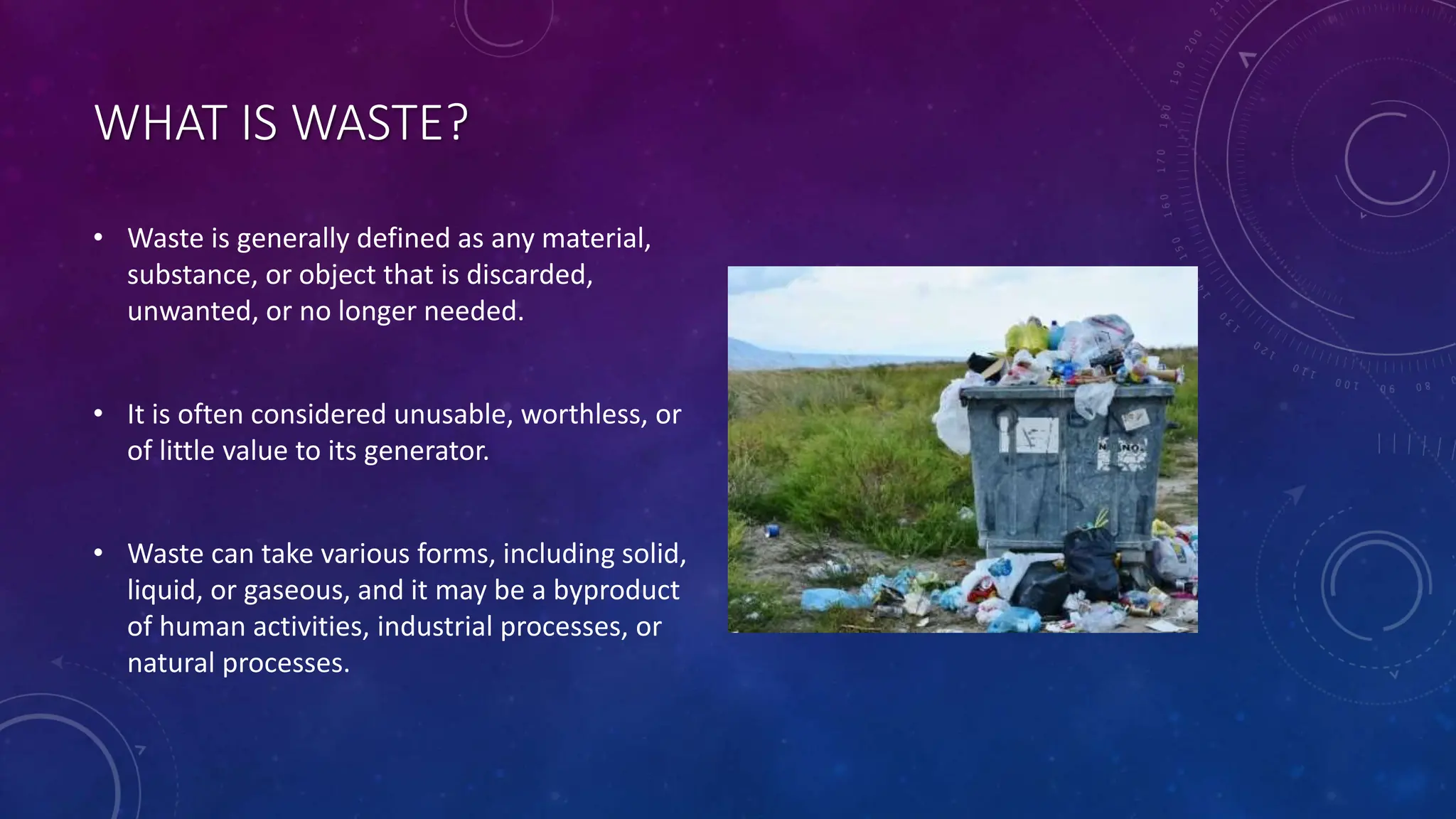 WHAT IS WASTE?

• Waste is generally defined as any material, substance, or object that is discarded, unwanted, or no longer needed.

• It is often considered unusable, worthless, or of little value to its generator.

• Waste can take various forms, including solid, liquid, or gaseous, and it may be a byproduct of human activities, industrial processes, or natural processes.